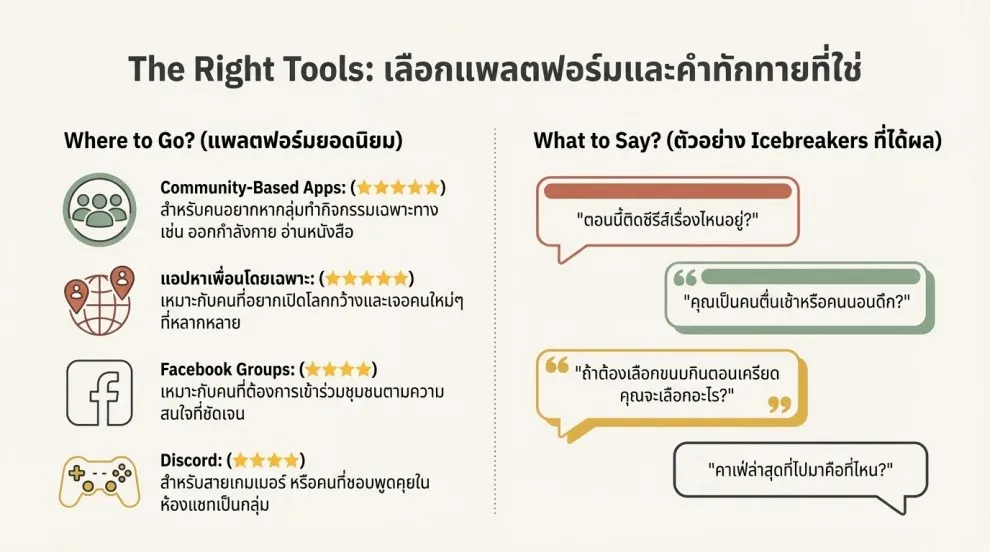 The Right Tools: เลือกแพลตฟอร์มและคำทักทายที่ใช่

Where to Go? (แพลตฟอร์มยอดนิยม)

Community-Based Apps: (★★★★★)
สำหรับคนอยากหากลุ่มทำกิจกรรมเฉพาะทาง เช่น ออกกำลังกาย อ่านหนังสือ

แอปหาเพื่อนโดยเฉพาะ: (★★★★★)
เหมาะกับคนที่อยากเปิดโลกกว้างและเจอคนใหม่ๆ ที่หลากหลาย

Facebook Groups: (★★★★)
เหมาะกับคนที่ต้องการเข้าร่วมชุมชนตามความสนใจที่ชัดเจน

Discord: (★★★★)
สำหรับสายเกมเมอร์ หรือคนที่ชอบพูดคุยในห้องแชทเป็นกลุ่ม

What to Say? (ตัวอย่าง Icebreakers ที่ได้ผล)

"ตอนนี้ติดซีรีส์เรื่องไหนอยู่?"

"คุณเป็นคนตื่นเช้าหรือคนนอนดึก?"

"ถ้าต้องเลือกขนมกินตอนเครียด คุณจะเลือกอะไร?"

"คาเฟ่ล่าสุดที่ไปมาคือที่ไหน?"